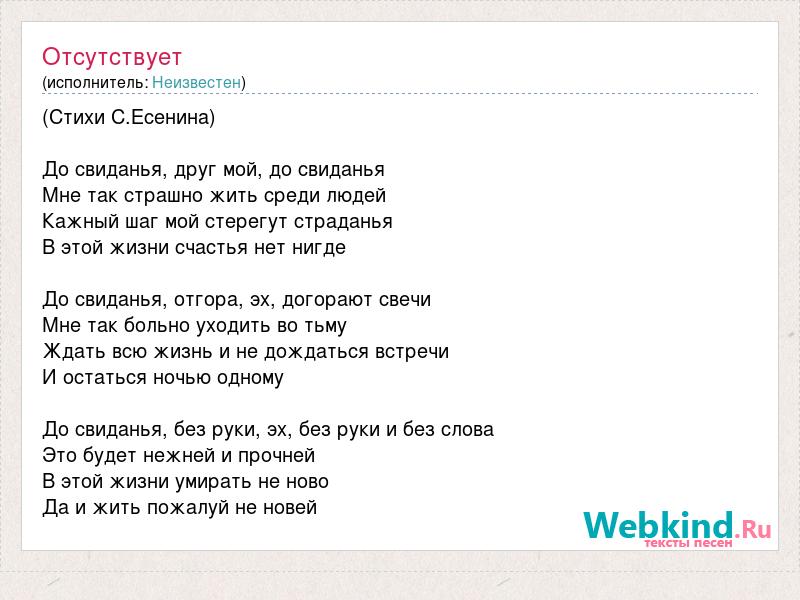 Отсутствует
(исполнитель: Неизвестен)

(Стихи С.Есенина)

До свиданья, друг мой, до свиданья
Мне так страшно жить среди людей
Кажный шаг мой стерегут страданья
В этой жизни счастья нет нигде

До свиданья, отгора, эх, догорают свечи
Мне так больно уходить во тьму
Ждать всю жизнь и не дождаться встречи
И остаться ночью одному

До свиданья, без руки, эх, без руки и без слова
Это будет нежней и прочней
В этой жизни умирать не ново
Да и жить пожалуй не новей

Webkind.Ru
тексты песен